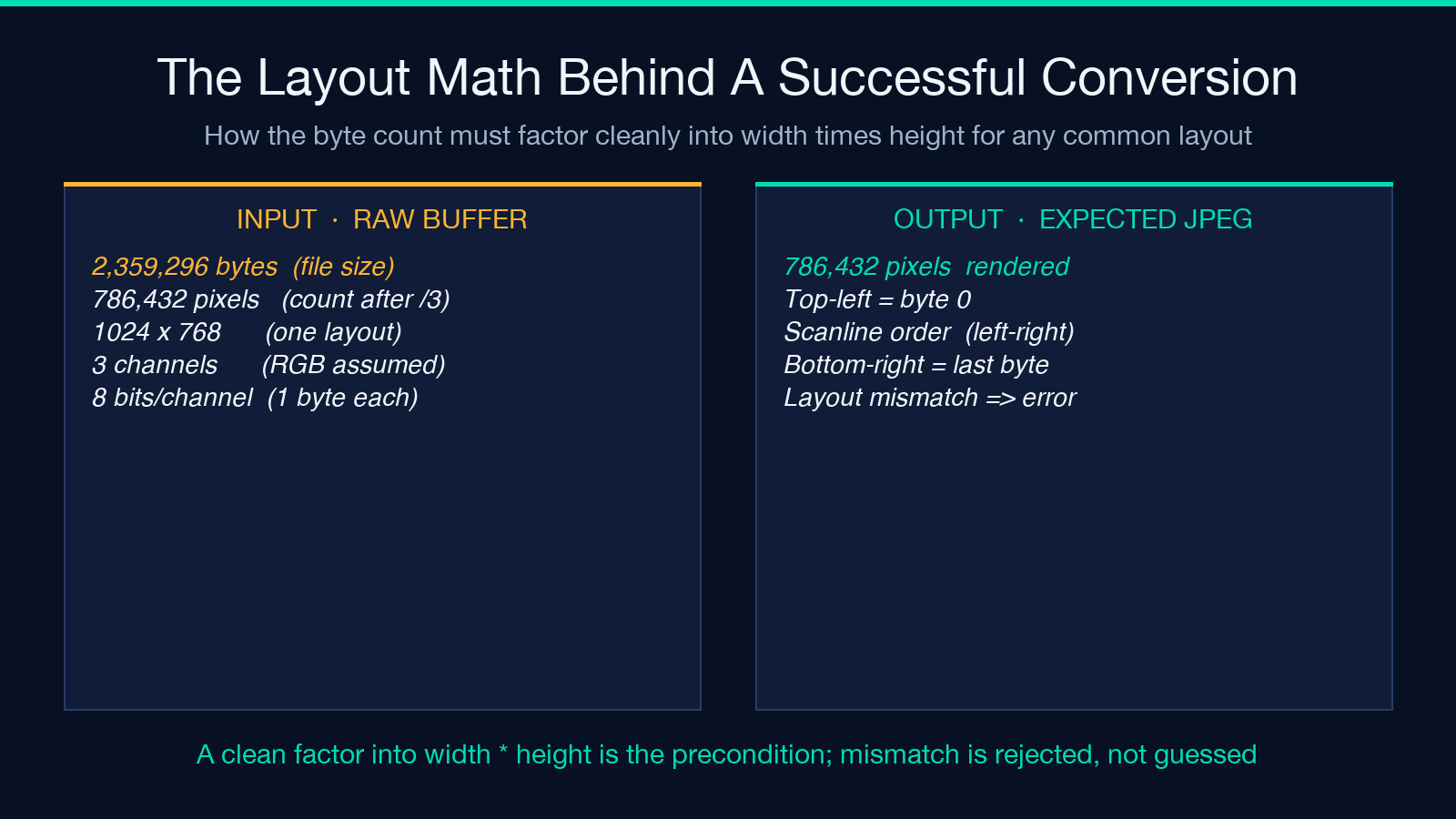 The Layout Math Behind A Successful Conversion

How the byte count must factor cleanly into width times height for any common layout

INPUT · RAW BUFFER

2,359,296 bytes (file size)
786,432 pixels (count after /3)
1024 x 768 (one layout)
3 channels (RGB assumed)
8 bits/channel (1 byte each)

OUTPUT · EXPECTED JPEG

786,432 pixels rendered
Top-left = byte 0
Scanline order (left-right)
Bottom-right = last byte
Layout mismatch => error

A clean factor into width * height is the precondition; mismatch is rejected, not guessed